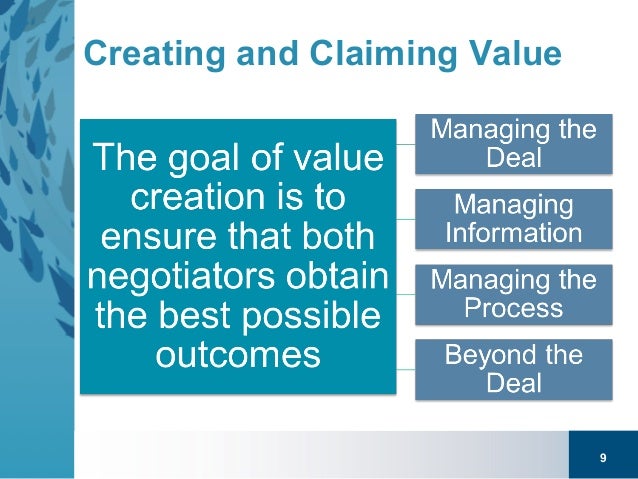 Creating and Claiming Value

The goal of value creation is to ensure that both negotiators obtain the best possible outcomes

Managing the Deal

Managing Information

Managing the Process

Beyond the Deal

9